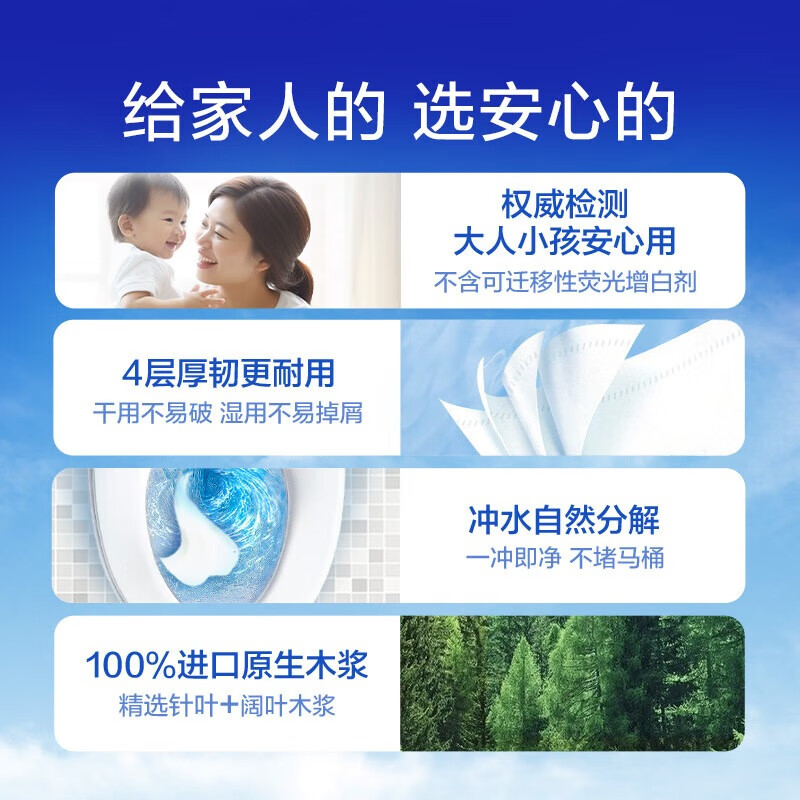 给家人的 选安心的

权威检测
大人小孩安心用
不含可迁移性荧光增白剂

4层厚韧更耐用
干用不易破 湿用不易掉屑

冲水自然分解
一冲即净 不堵马桶

100%进口原生木浆
精选针叶+阔叶木浆